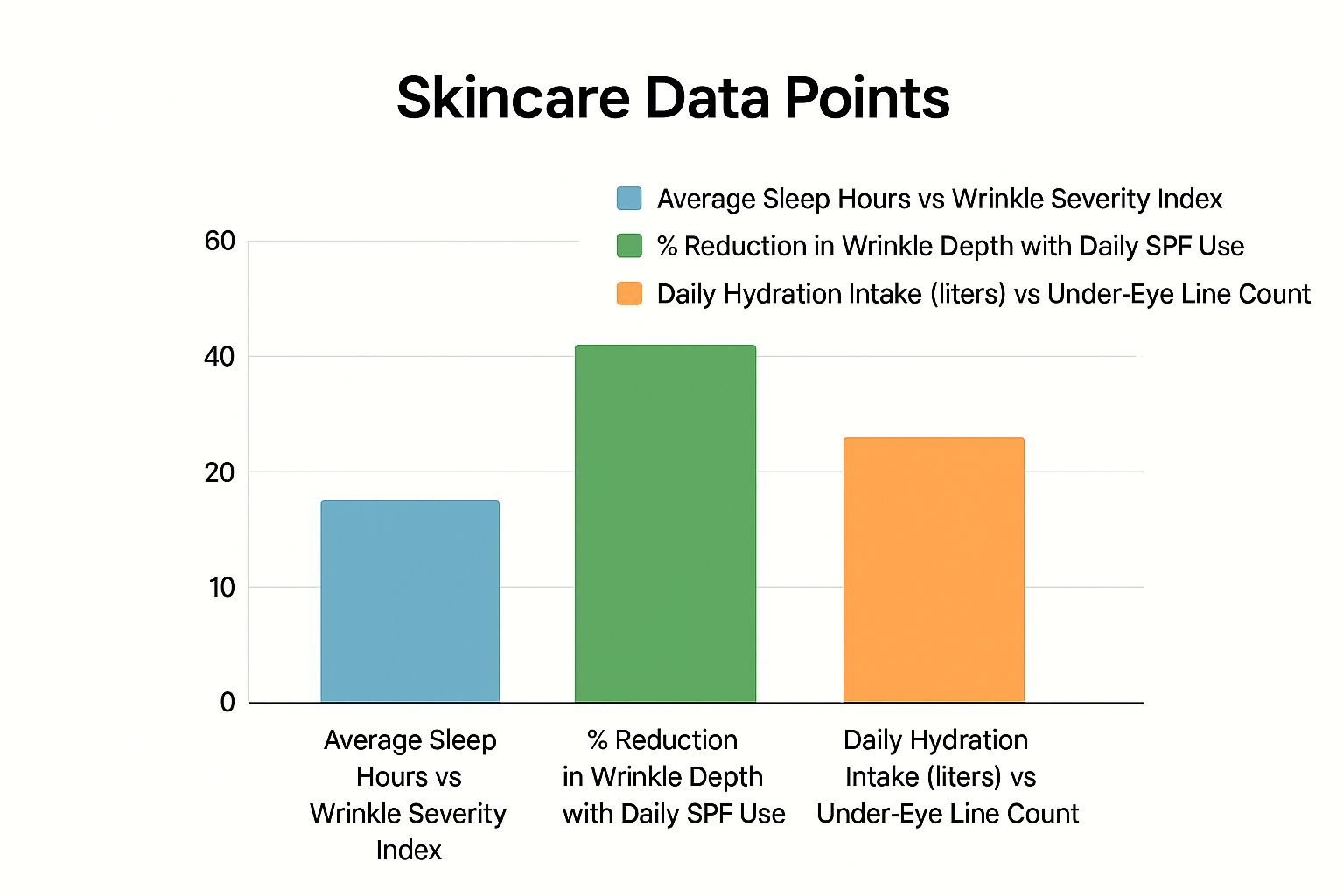 Skincare Data Points

Average Sleep Hours vs Wrinkle Severity Index
% Reduction in Wrinkle Depth with Daily SPF Use
Daily Hydration Intake (liters) vs Under-Eye Line Count

60
40
20
10
0

Average Sleep Hours vs Wrinkle Severity Index

% Reduction in Wrinkle Depth with Daily SPF Use

Daily Hydration Intake (liters) vs Under-Eye Line Count